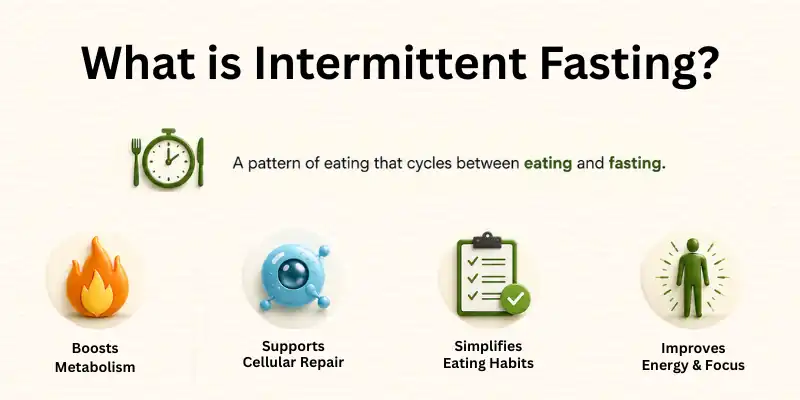 What is Intermittent Fasting?

A pattern of eating that cycles between eating and fasting.

Boosts Metabolism

Supports Cellular Repair

Simplifies Eating Habits

Improves Energy & Focus